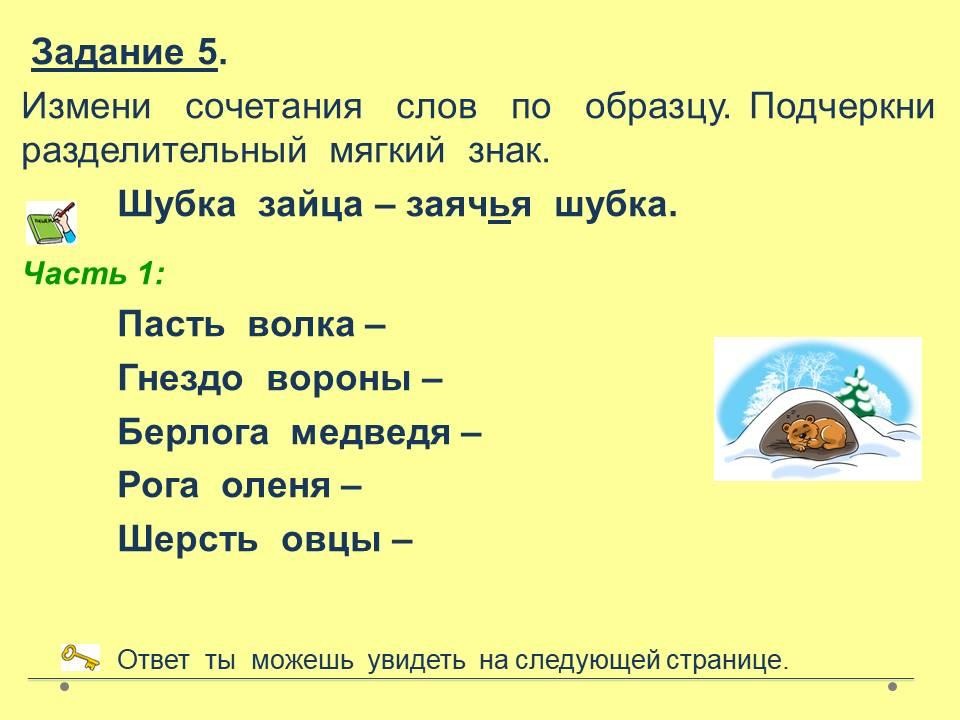 Задание 5.

Измени сочетания слов по образцу. Подчеркни разделительный мягкий знак.

Шубка зайца – заячья шубка.

Часть 1:

Пасть волка –

Гнездо вороны –

Берлога медведя –

Рога оленя –

Шерсть овцы –

Ответ ты можешь увидеть на следующей странице.